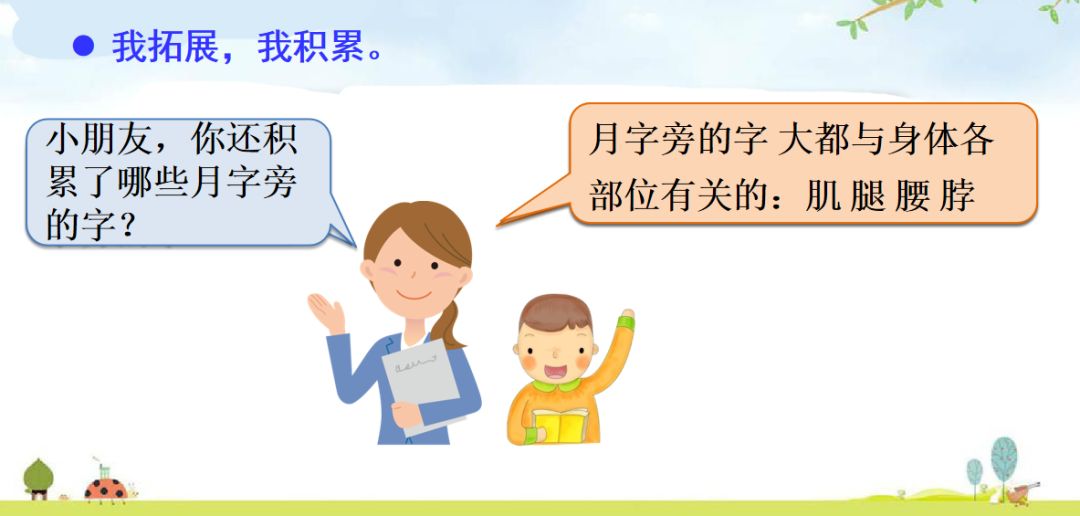 ● 我拓展，我积累。

小朋友，你还积累了哪些月字旁的字？

月字旁的字 大都与身体各部位有关的：肌 腿 腰 脖